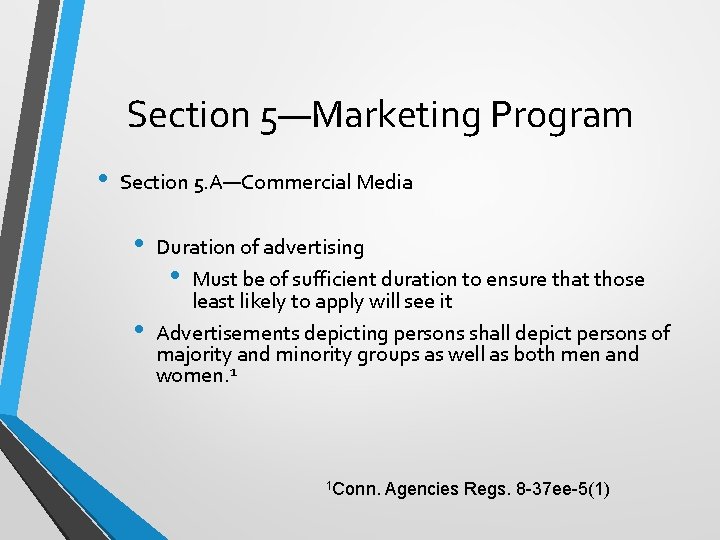 Section 5—Marketing Program

• Section 5.A—Commercial Media

• Duration of advertising

• Must be of sufficient duration to ensure that those least likely to apply will see it

• Advertisements depicting persons shall depict persons of majority and minority groups as well as both men and women.$^1$

$^1$Conn. Agencies Regs. 8-37ee-5(1)